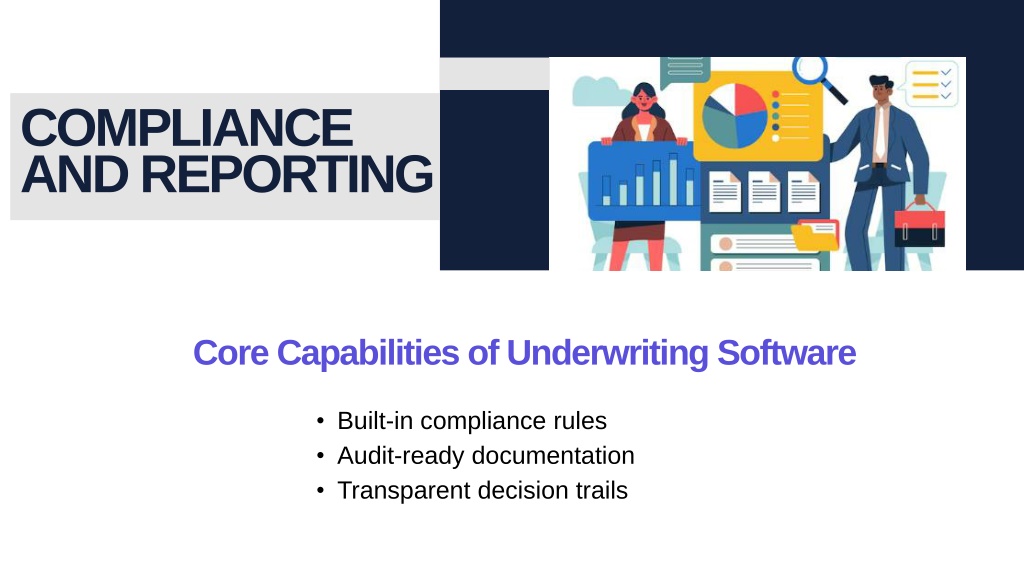 COMPLIANCE AND REPORTING

Core Capabilities of Underwriting Software

• Built-in compliance rules
• Audit-ready documentation
• Transparent decision trails